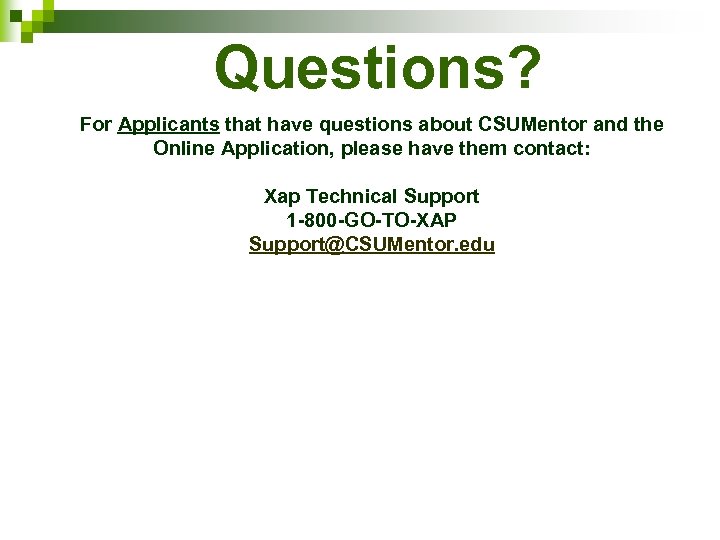 Questions?

For Applicants that have questions about CSUMentor and the Online Application, please have them contact:

Xap Technical Support
1-800-GO-TO-XAP
Support@CSUMentor.edu